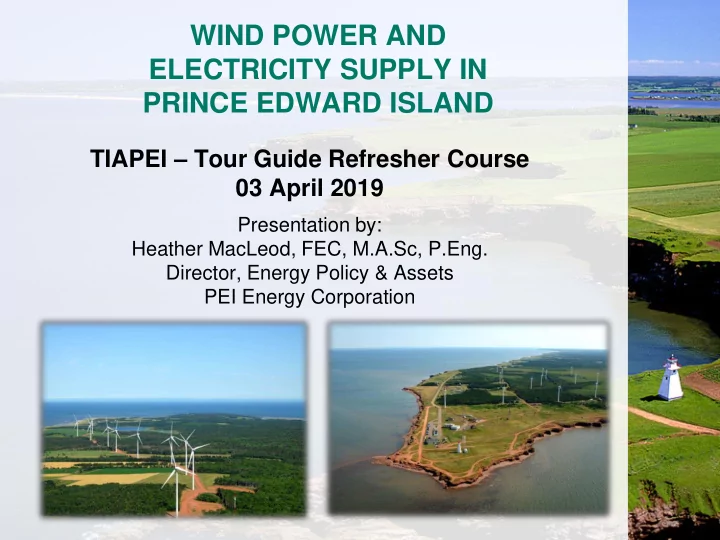 WIND POWER AND ELECTRICITY SUPPLY IN PRINCE EDWARD ISLAND

TIAPEI – Tour Guide Refresher Course
03 April 2019

Presentation by:
Heather MacLeod, FEC, M.A.Sc, P.Eng.
Director, Energy Policy & Assets
PEI Energy Corporation